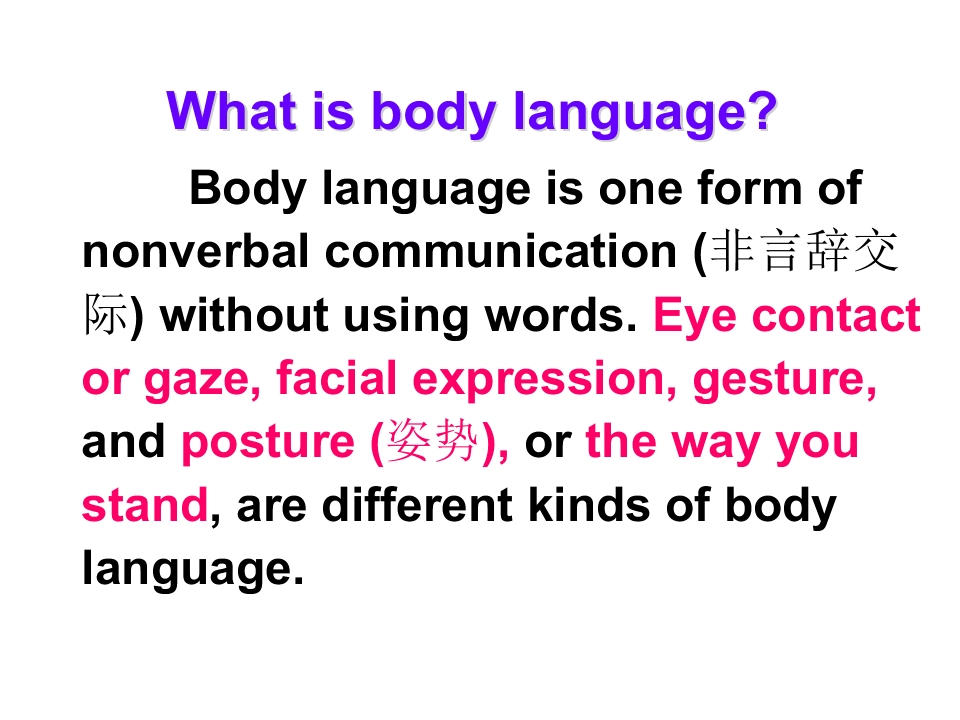 What is body language?

Body language is one form of nonverbal communication (非言辞交际) without using words. Eye contact or gaze, facial expression, gesture, and posture (姿势), or the way you stand, are different kinds of body language.